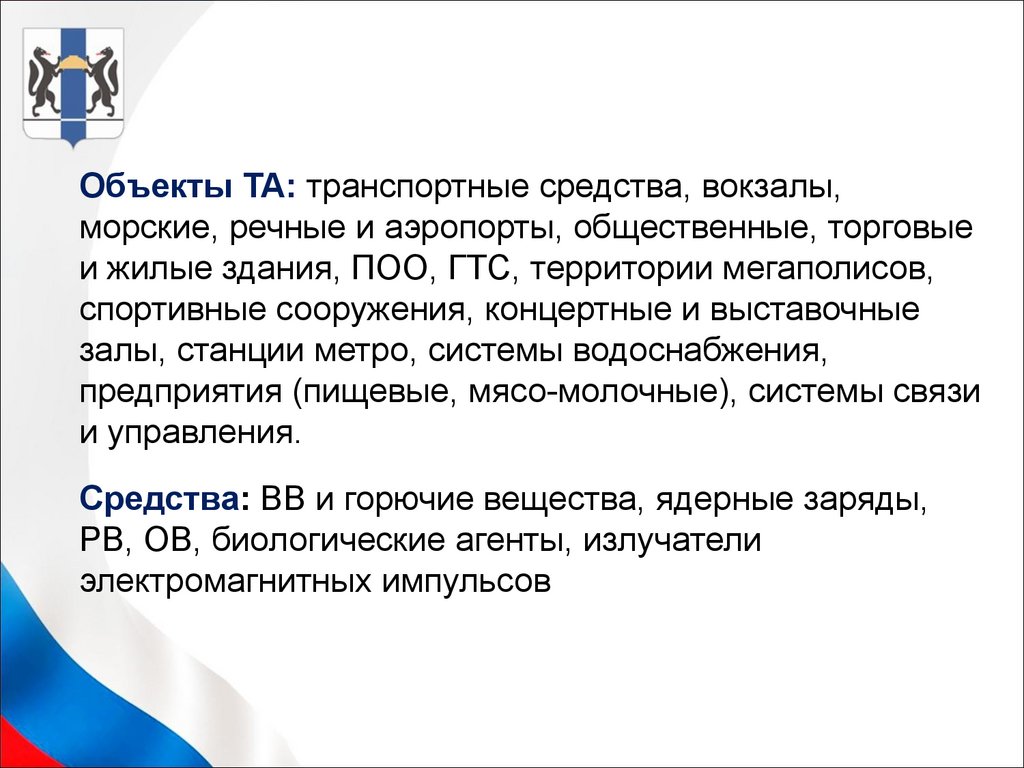 Объекты ТА: транспортные средства, вокзалы, морские, речные и аэропорты, общественные, торговые и жилые здания, ПОО, ГТС, территории мегаполисов, спортивные сооружения, концертные и выставочные залы, станции метро, системы водоснабжения, предприятия (пищевые, мясо-молочные), системы связи и управления.

Средства: ВВ и горючие вещества, ядерные заряды, РВ, ОВ, биологические агенты, излучатели электромагнитных импульсов